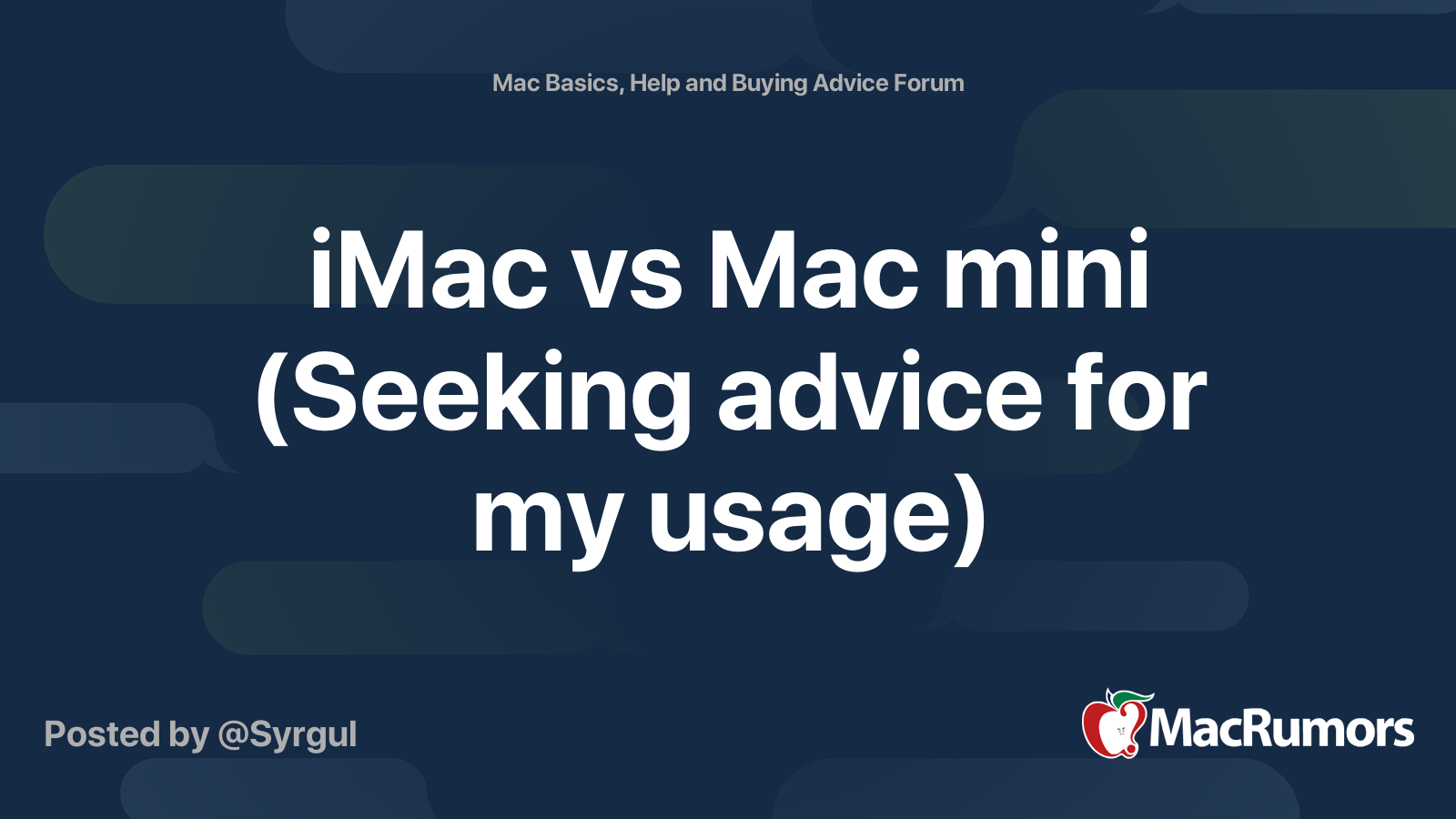 Mac Basics, Help and Buying Advice Forum

iMac vs Mac mini (Seeking advice for my usage)

Posted by @Syrgul

MacRumors